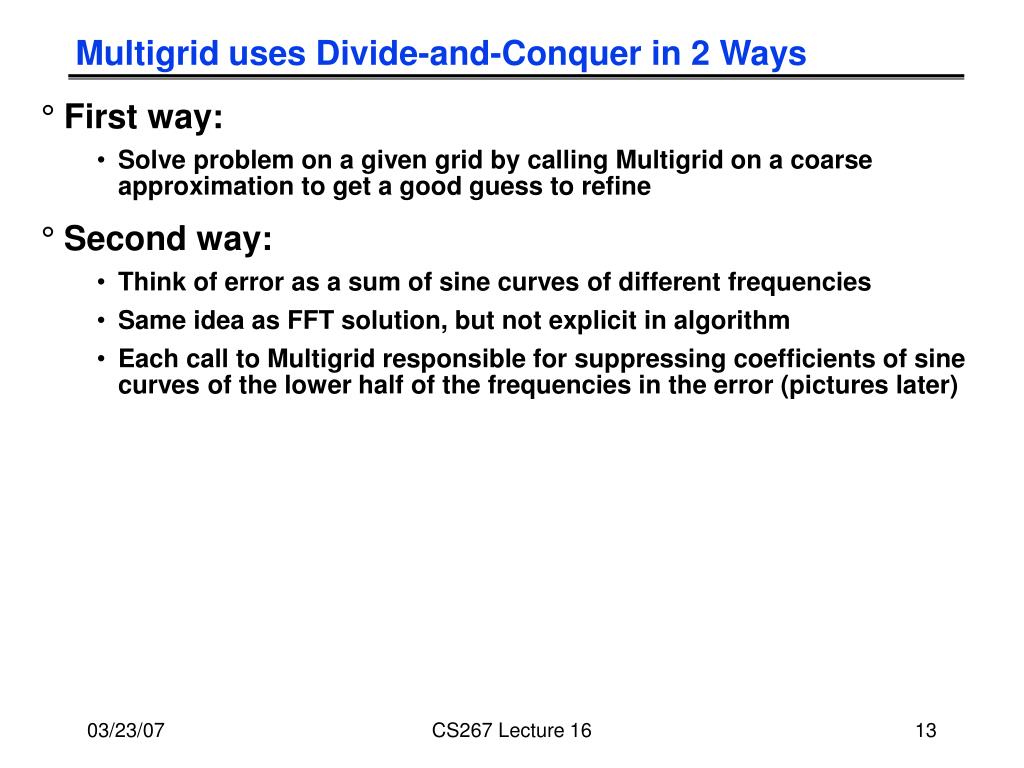 Multigrid uses Divide-and-Conquer in 2 Ways

° First way:

• Solve problem on a given grid by calling Multigrid on a coarse approximation to get a good guess to refine

° Second way:

• Think of error as a sum of sine curves of different frequencies

• Same idea as FFT solution, but not explicit in algorithm

• Each call to Multigrid responsible for suppressing coefficients of sine curves of the lower half of the frequencies in the error (pictures later)

03/23/07

CS267 Lecture 16

13